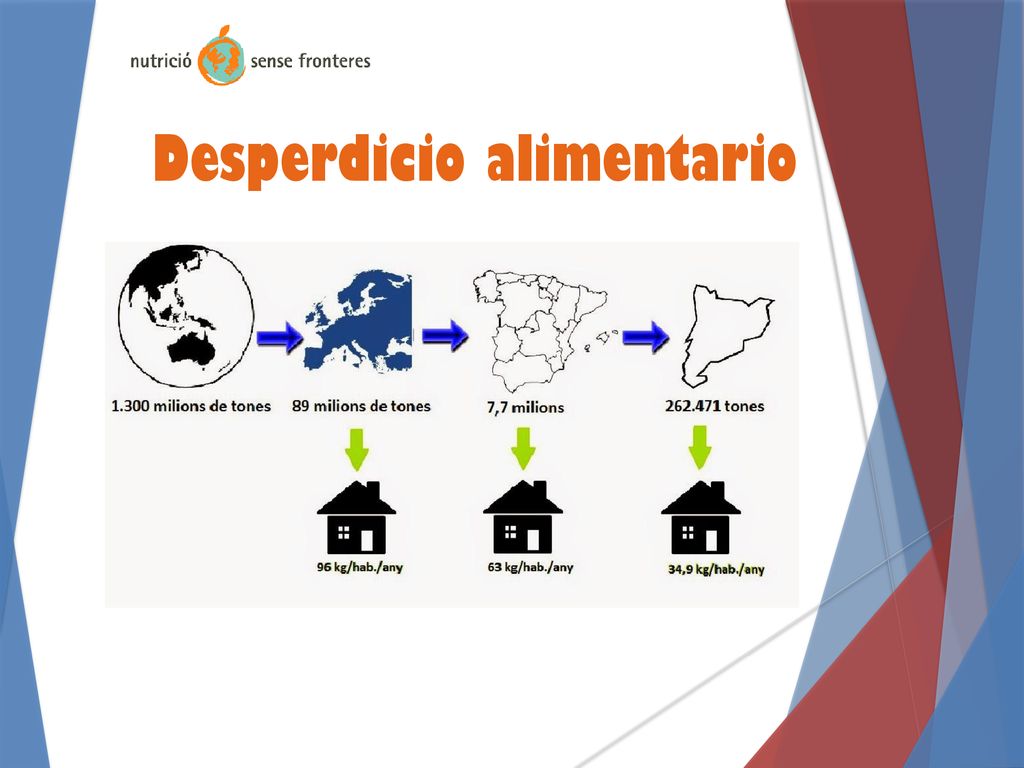 nutrició sense fronteres

Desperdicio alimentario

1.300 milions de tones

89 milions de tones

7,7 milions

262.471 tones

96 kg/hab./any

63 kg/hab./any

34,9 kg/hab./any